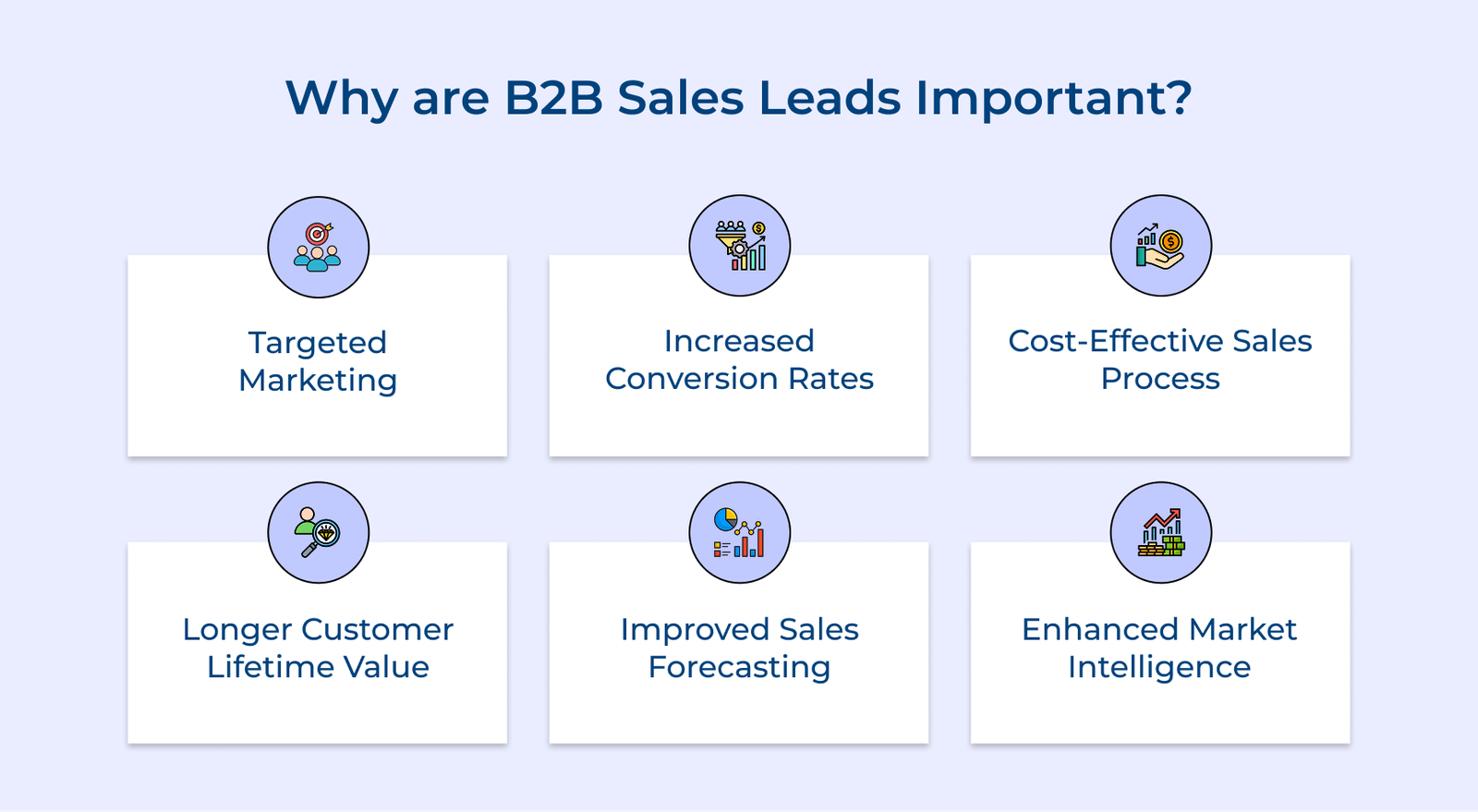 Why are B2B Sales Leads Important?

Targeted Marketing

Increased Conversion Rates

Cost-Effective Sales Process

Longer Customer Lifetime Value

Improved Sales Forecasting

Enhanced Market Intelligence